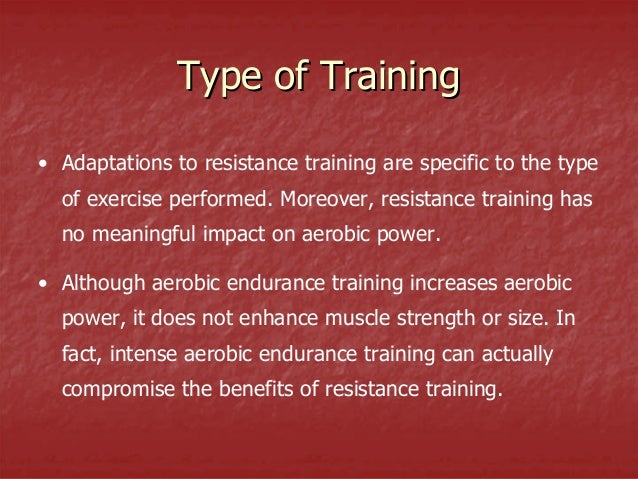 Type of Training

• Adaptations to resistance training are specific to the type of exercise performed. Moreover, resistance training has no meaningful impact on aerobic power.

• Although aerobic endurance training increases aerobic power, it does not enhance muscle strength or size. In fact, intense aerobic endurance training can actually compromise the benefits of resistance training.